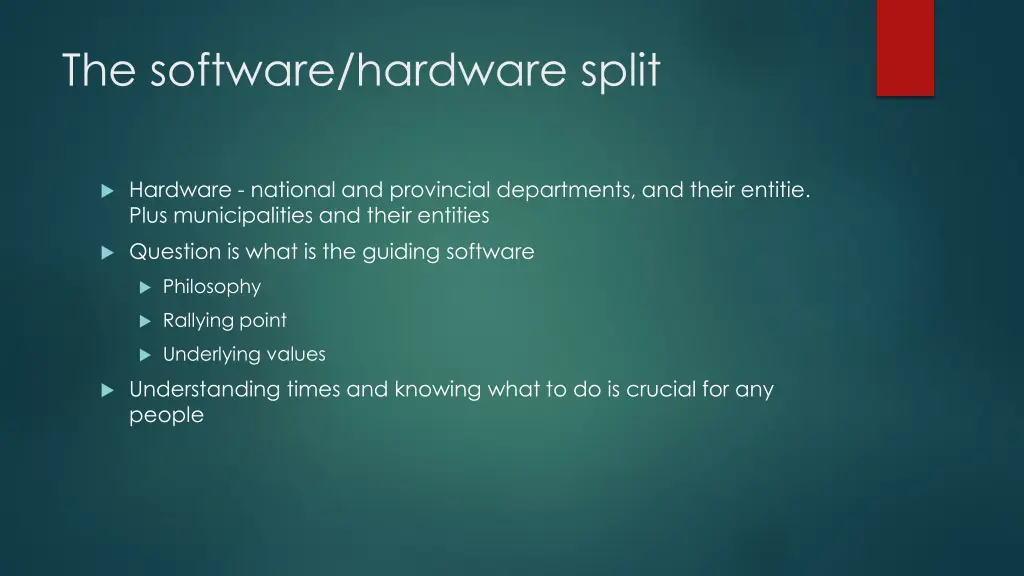 The software/hardware split

Hardware - national and provincial departments, and their entitie. Plus municipalities and their entities

Question is what is the guiding software

Philosophy

Rallying point

Underlying values

Understanding times and knowing what to do is crucial for any people